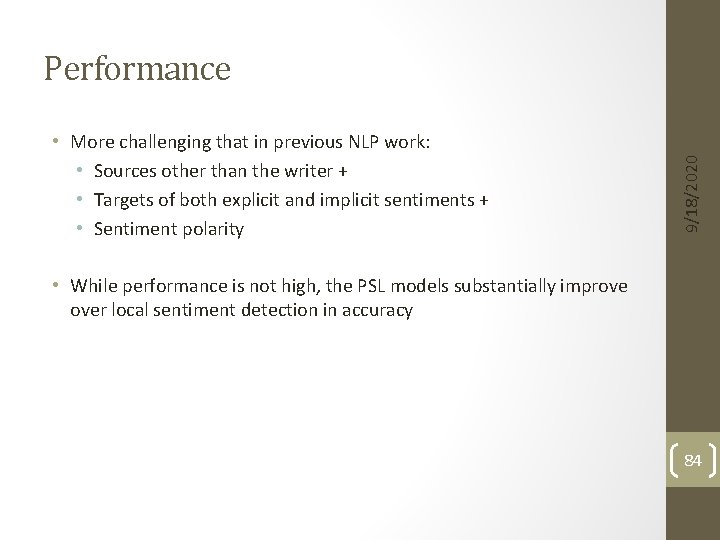 Performance

• More challenging that in previous NLP work:
  • Sources other than the writer +
  • Targets of both explicit and implicit sentiments +
  • Sentiment polarity

• While performance is not high, the PSL models substantially improve over local sentiment detection in accuracy

9/18/2020

84